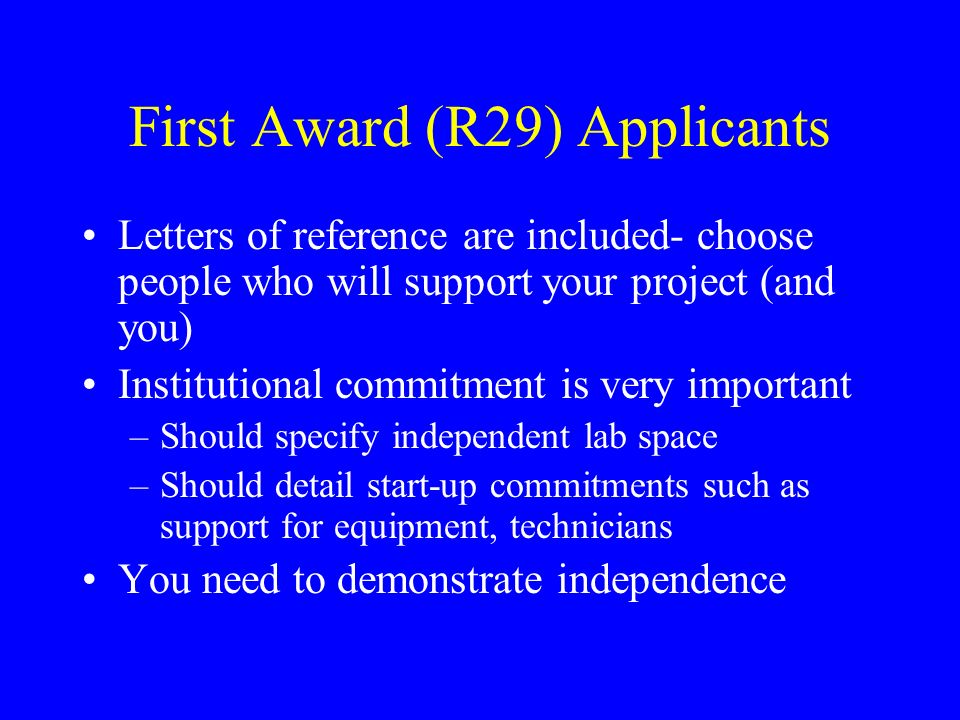 First Award (R29) Applicants

• Letters of reference are included- choose people who will support your project (and you)
• Institutional commitment is very important
  – Should specify independent lab space
  – Should detail start-up commitments such as support for equipment, technicians
• You need to demonstrate independence